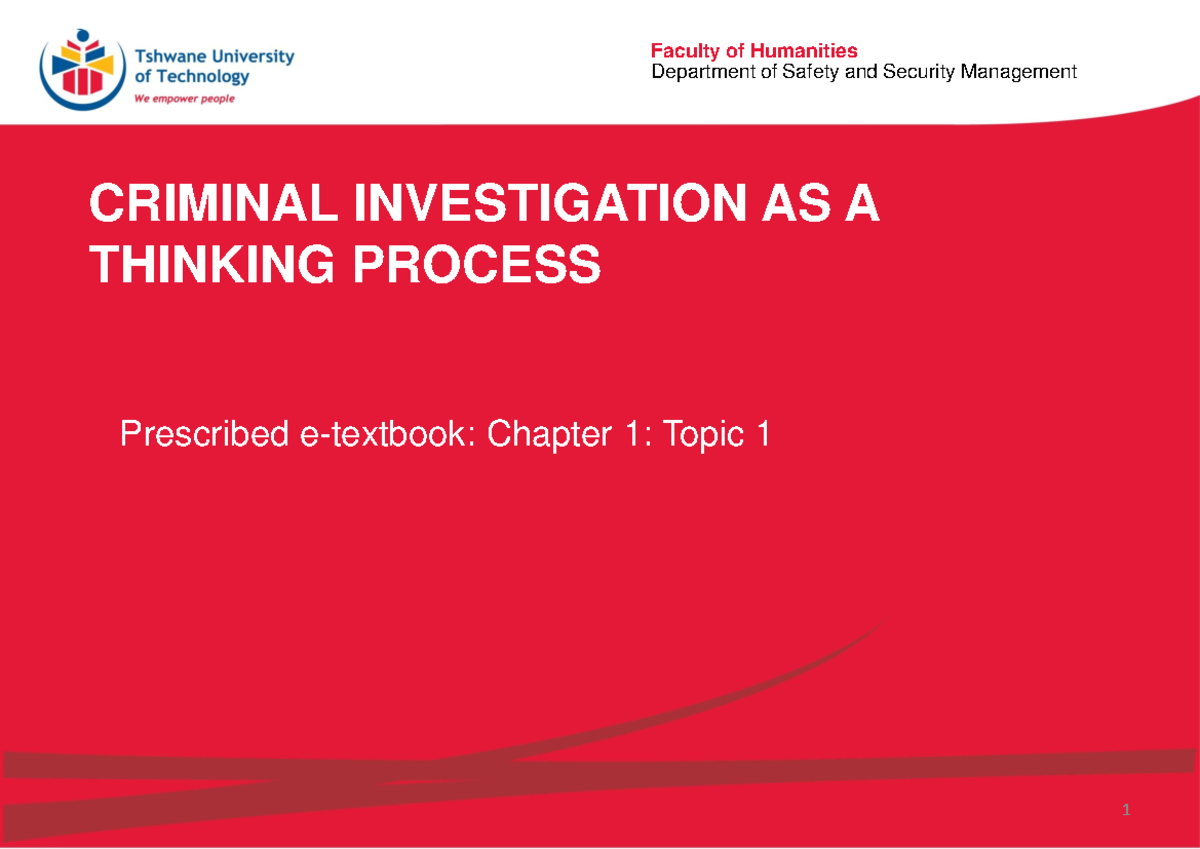 Tshwane University of Technology
We empower people

Faculty of Humanities
Department of Safety and Security Management

CRIMINAL INVESTIGATION AS A THINKING PROCESS

Prescribed e-textbook: Chapter 1: Topic 1

1